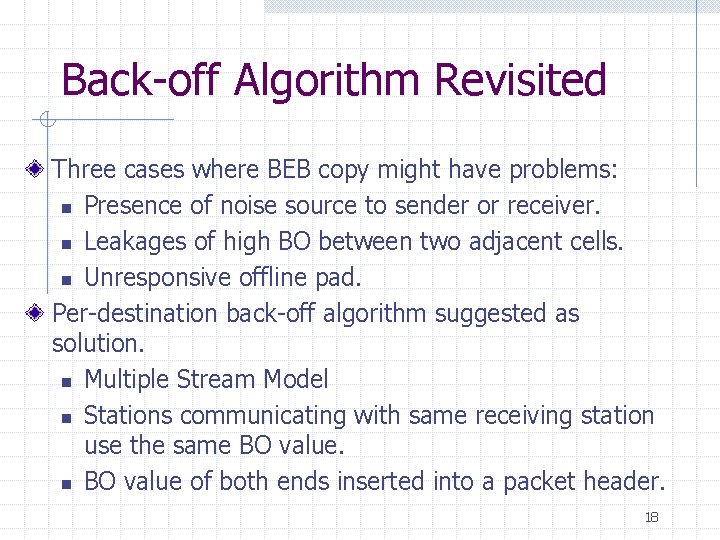 Back-off Algorithm Revisited

Three cases where BEB copy might have problems:
- Presence of noise source to sender or receiver.
- Leakages of high BO between two adjacent cells.
- Unresponsive offline pad.

Per-destination back-off algorithm suggested as solution.
- Multiple Stream Model
- Stations communicating with same receiving station use the same BO value.
- BO value of both ends inserted into a packet header.

18